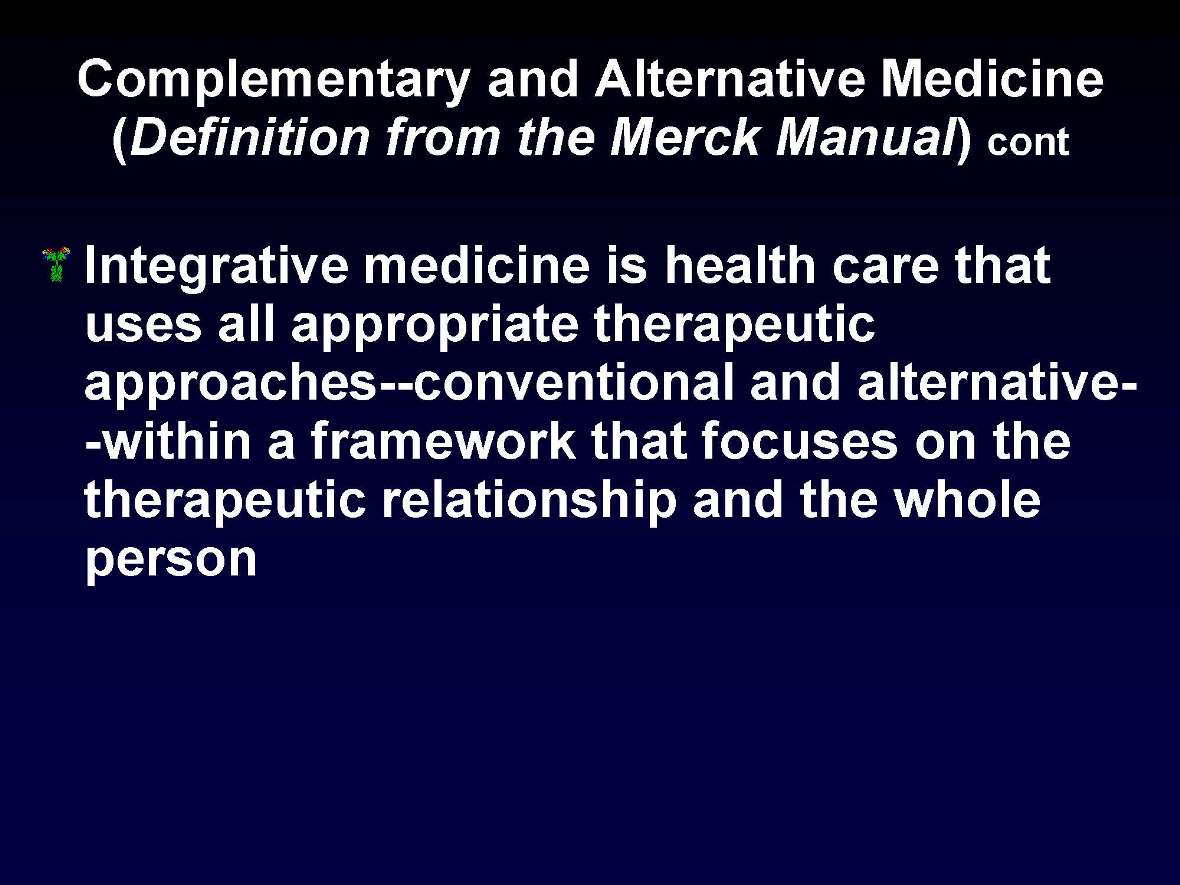 Complementary and Alternative Medicine (Definition from the Merck Manual) cont

Integrative medicine is health care that uses all appropriate therapeutic approaches--conventional and alternative--within a framework that focuses on the therapeutic relationship and the whole person